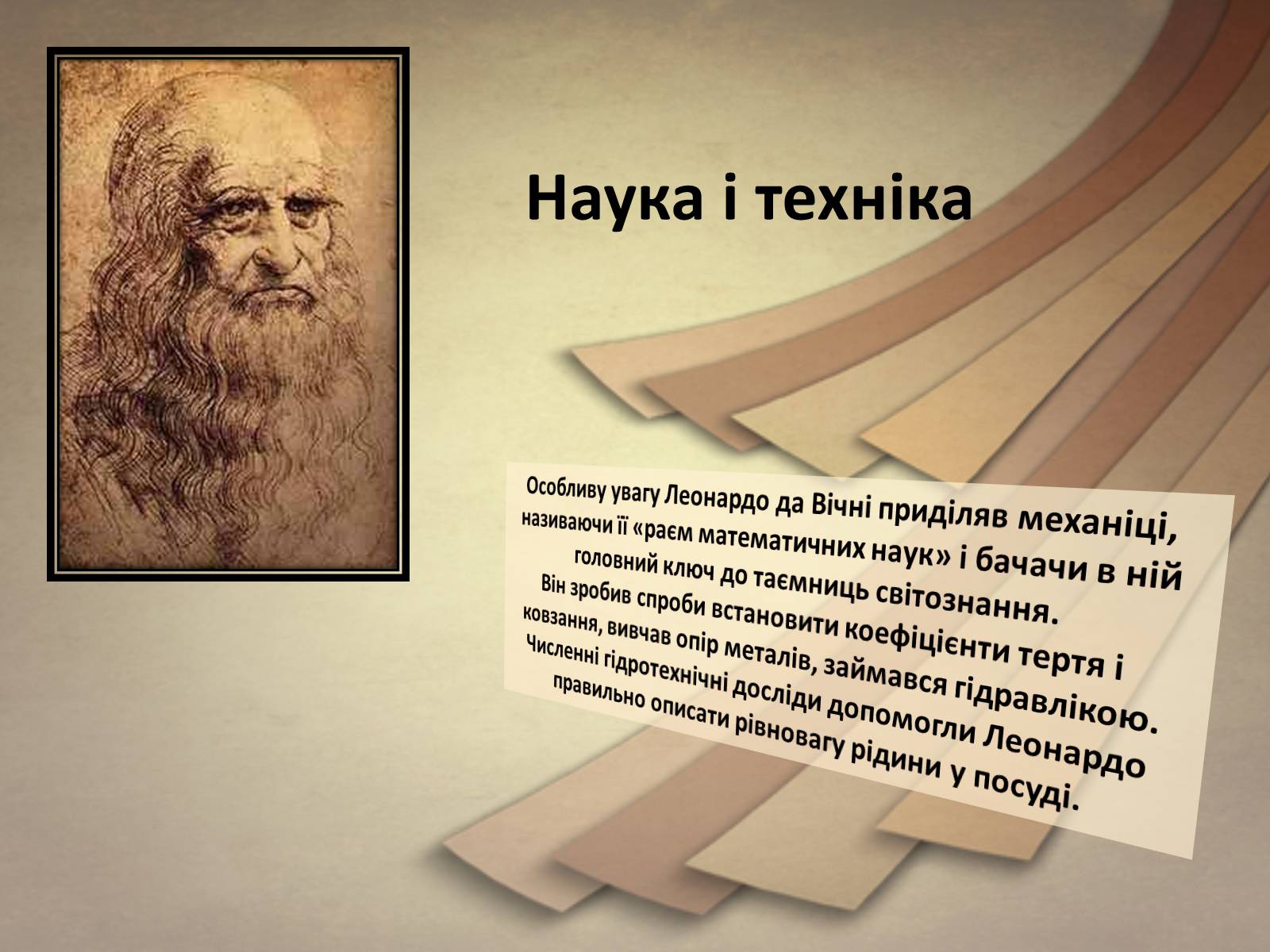 Наука і техніка

Особливу увагу Леонардо да Вічні приділяв механіці, називаючи її «раєм математичних наук» і бачачи в ній головний ключ до таємниць світознання.
Він зробив спроби встановити коефіцієнти тертя і ковзання, вивчав опір металів, займався гідравлікою.
Численні гідротехнічні досліди допомогли Леонардо правильно описати рівновагу рідини у посуді.